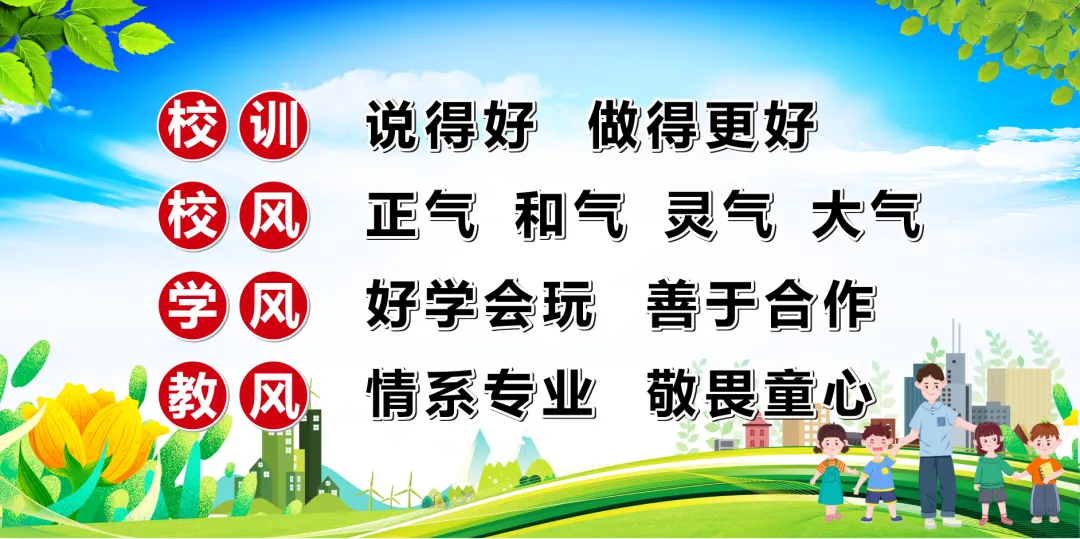 校训 说得好 做得更好

校风 正气 和气 灵气 大气

学风 好学会玩 善于合作

教风 情系专业 敬畏童心